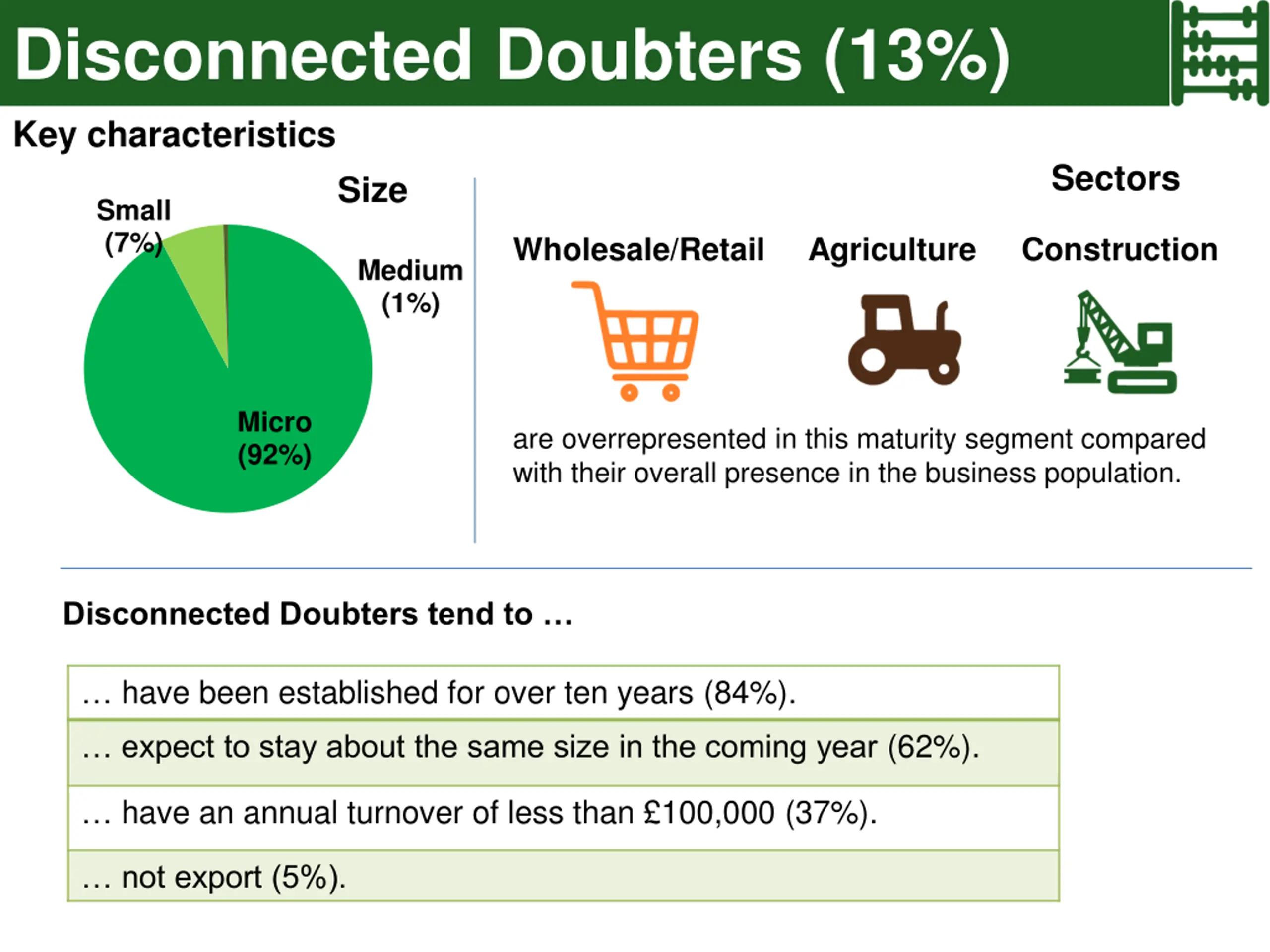 Disconnected Doubters (13%)

Key characteristics

Size

Small (7%)

Medium (1%)

Micro (92%)

Sectors

Wholesale/Retail

Agriculture

Construction

are overrepresented in this maturity segment compared with their overall presence in the business population.

Disconnected Doubters tend to …

| … have been established for over ten years (84%). |
|---|
| … expect to stay about the same size in the coming year (62%). |
| … have an annual turnover of less than £100,000 (37%). |
| … not export (5%). |